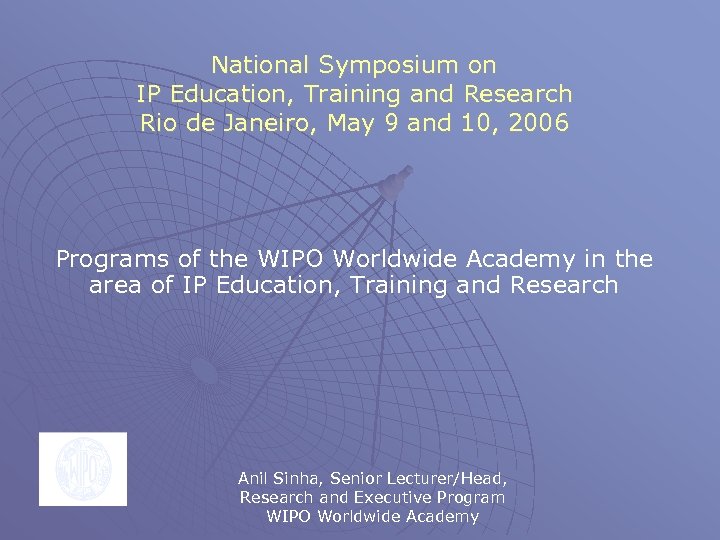 National Symposium on
IP Education, Training and Research
Rio de Janeiro, May 9 and 10, 2006

Programs of the WIPO Worldwide Academy in the area of IP Education, Training and Research

WIPO

Anil Sinha, Senior Lecturer/Head,
Research and Executive Program
WIPO Worldwide Academy